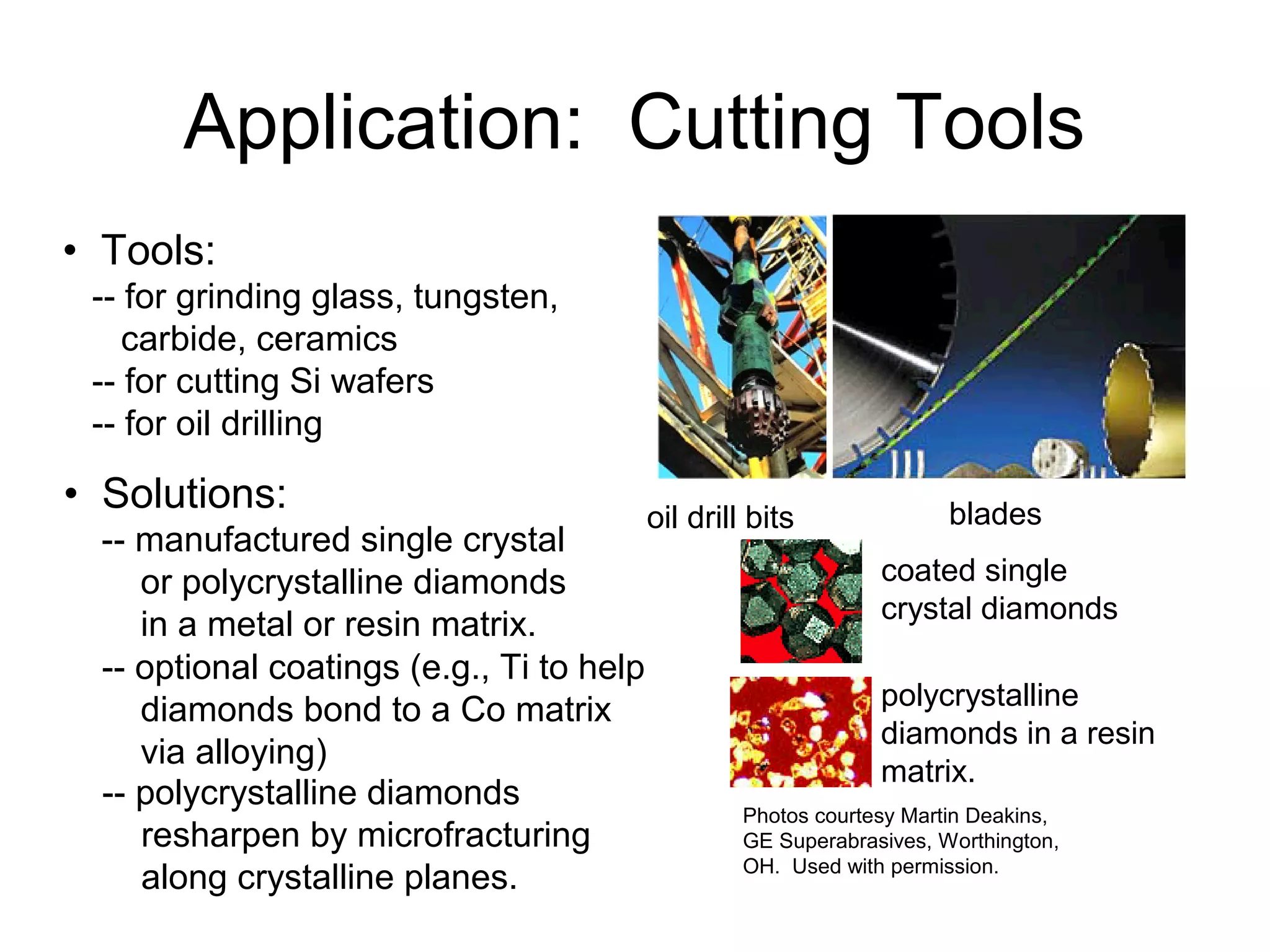 Application: Cutting Tools

• Tools:
-- for grinding glass, tungsten, carbide, ceramics
-- for cutting Si wafers
-- for oil drilling

• Solutions:
-- manufactured single crystal or polycrystalline diamonds in a metal or resin matrix.
-- optional coatings (e.g., Ti to help diamonds bond to a Co matrix via alloying)
-- polycrystalline diamonds resharpen by microfracturing along crystalline planes.

oil drill bits

blades

coated single crystal diamonds

polycrystalline diamonds in a resin matrix.

Photos courtesy Martin Deakins, GE Superabrasives, Worthington, OH. Used with permission.